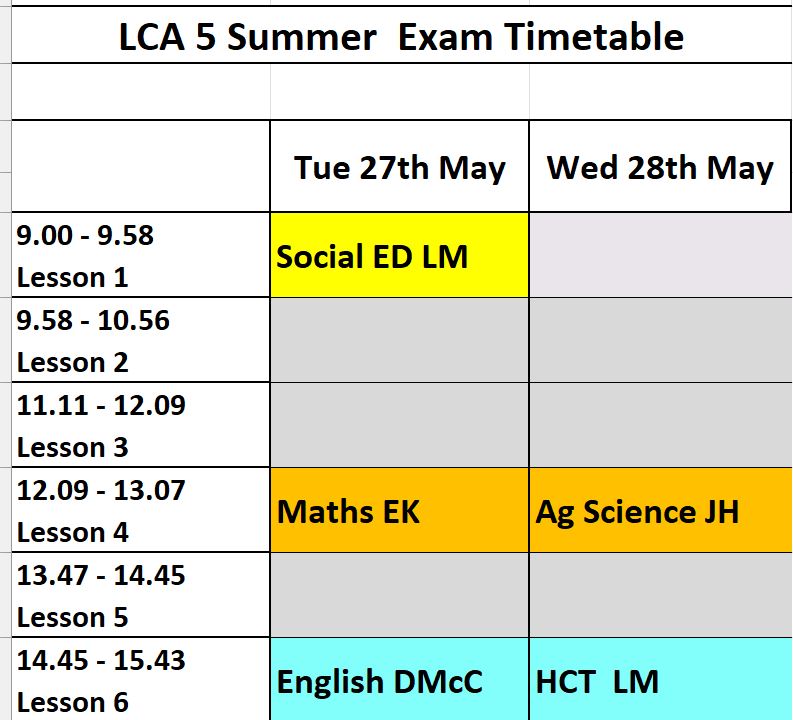 LCA 5 Summer Exam Timetable

| | Tue 27th May | Wed 28th May |
|---|---|---|
| 9.00 - 9.58 Lesson 1 | Social ED LM | |
| 9.58 - 10.56 Lesson 2 | | |
| 11.11 - 12.09 Lesson 3 | | |
| 12.09 - 13.07 Lesson 4 | Maths EK | Ag Science JH |
| 13.47 - 14.45 Lesson 5 | | |
| 14.45 - 15.43 Lesson 6 | English DMcC | HCT LM |